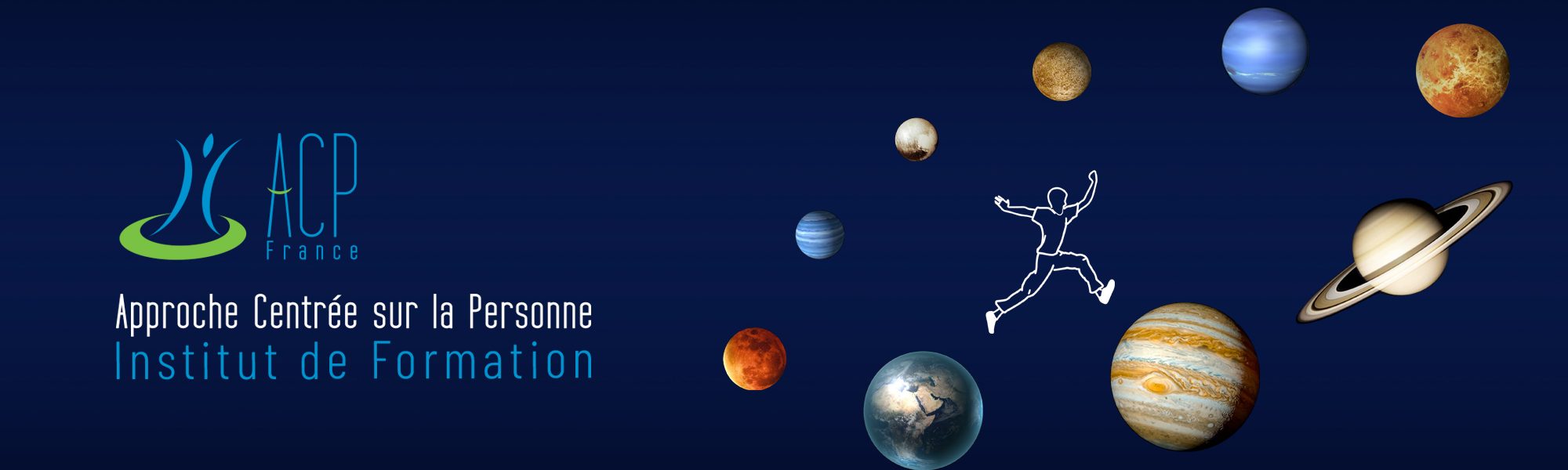 ACP
France

Approche Centrée sur la Personne
Institut de Formation